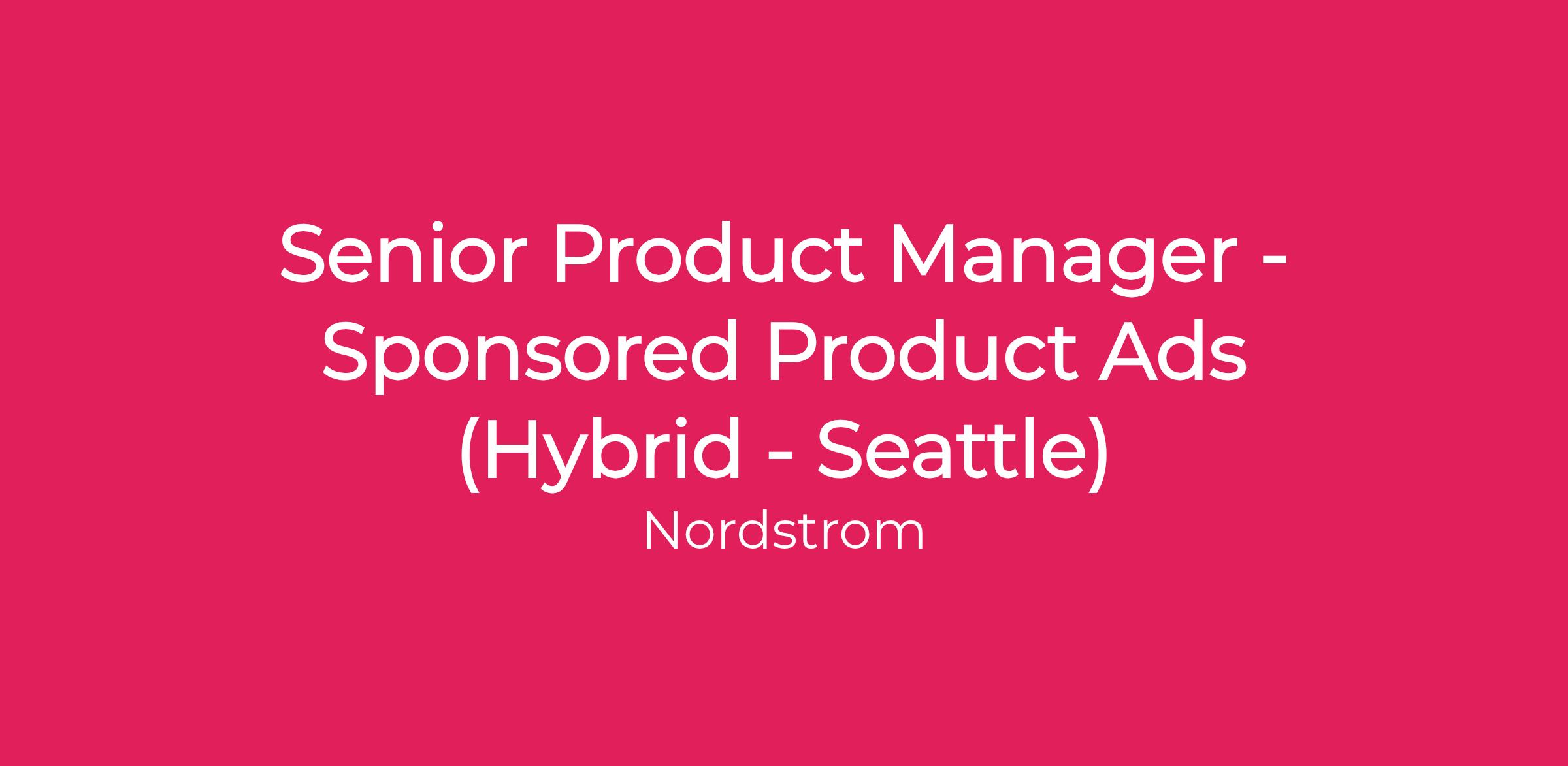 Senior Product Manager - Sponsored Product Ads (Hybrid - Seattle)

Nordstrom